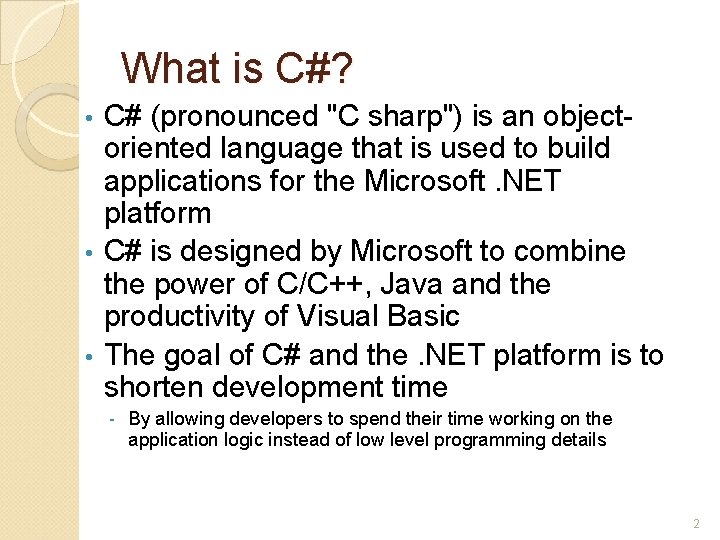 What is C#?

• C# (pronounced "C sharp") is an object-oriented language that is used to build applications for the Microsoft .NET platform

• C# is designed by Microsoft to combine the power of C/C++, Java and the productivity of Visual Basic

• The goal of C# and the .NET platform is to shorten development time

- By allowing developers to spend their time working on the application logic instead of low level programming details

2